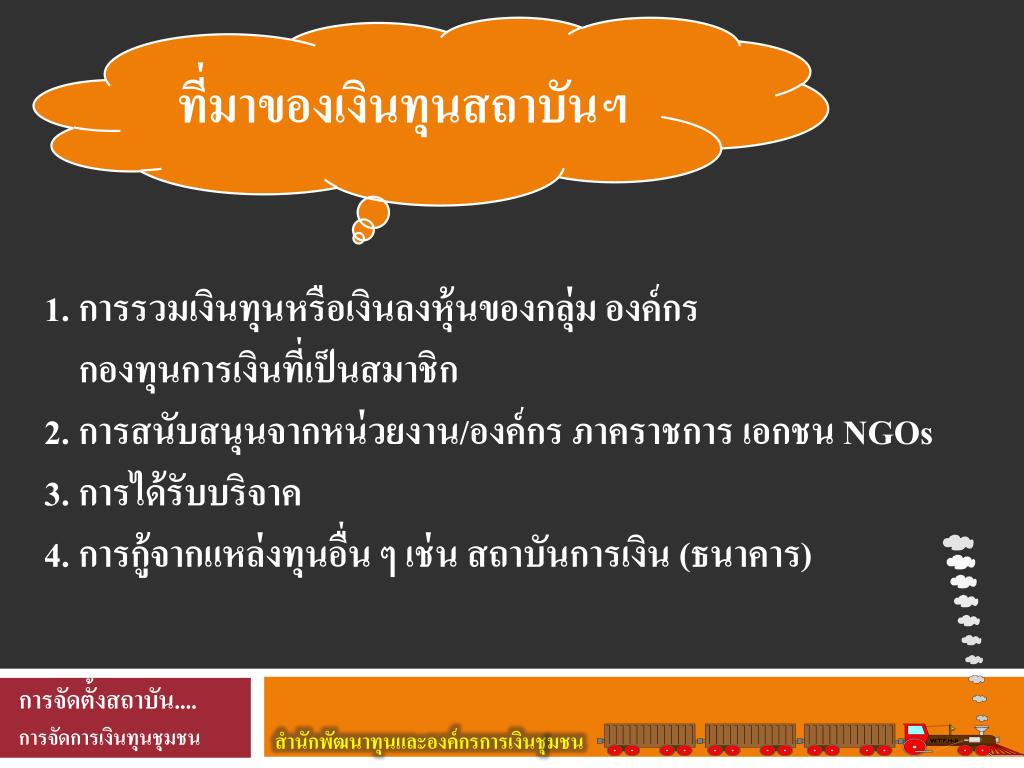 ที่มาของเงินทุนสถาบันฯ

1. การรวมเงินทุนหรือเงินลงหุ้นของกลุ่ม องค์กร กองทุนการเงินที่เป็นสมาชิก
2. การสนับสนุนจากหน่วยงาน/องค์กร ภาคราชการ เอกชน NGOs
3. การได้รับบริจาค
4. การกู้จากแหล่งทุนอื่น ๆ เช่น สถาบันการเงิน (ธนาคาร)

การจัดตั้งสถาบัน....
การจัดการเงินทุนชุมชน

สำนักพัฒนาทุนและองค์กรการเงินชุมชน